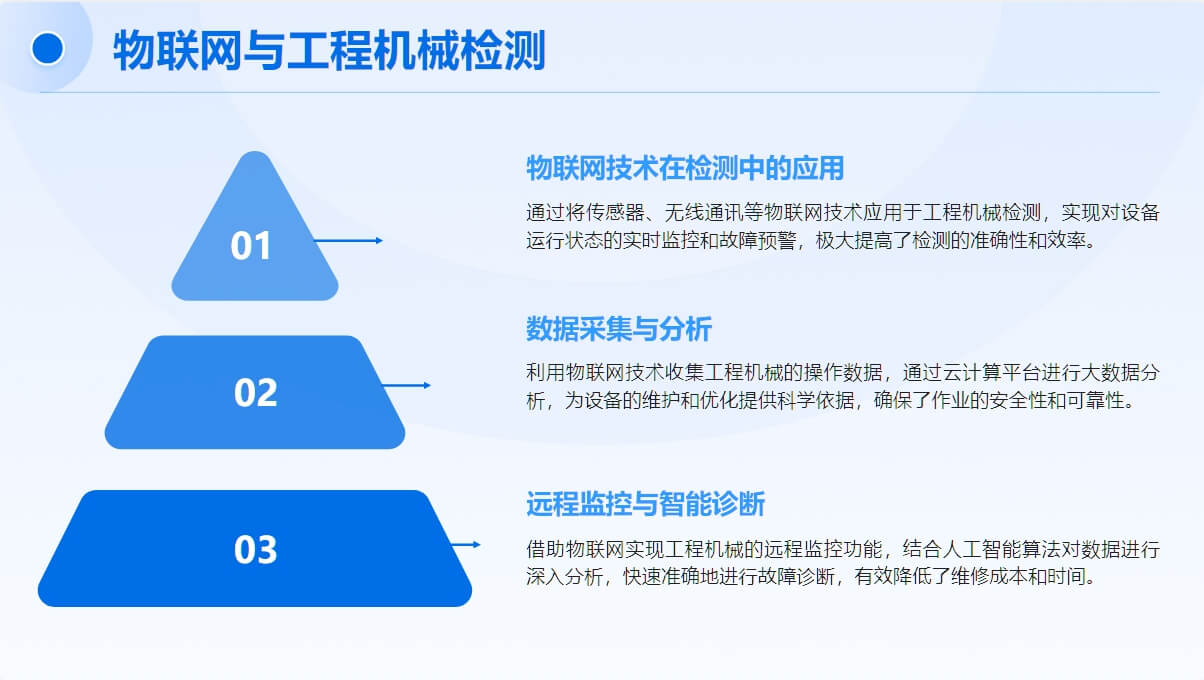 物联网与工程机械检测

01

物联网技术在检测中的应用

通过将传感器、无线通讯等物联网技术应用于工程机械检测，实现对设备运行状态的实时监控和故障预警，极大提高了检测的准确性和效率。

02

数据采集与分析

利用物联网技术收集工程机械的操作数据，通过云计算平台进行大数据分析，为设备的维护和优化提供科学依据，确保了作业的安全性和可靠性。

03

远程监控与智能诊断

借助物联网实现工程机械的远程监控功能，结合人工智能算法对数据进行深入分析，快速准确地进行故障诊断，有效降低了维修成本和时间。